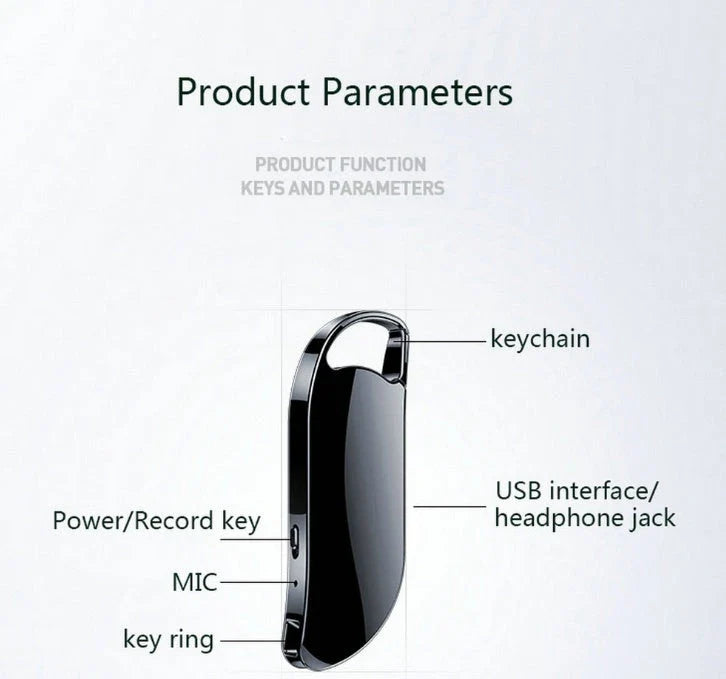 Product Parameters

PRODUCT FUNCTION
KEYS AND PARAMETERS

keychain

USB interface/
headphone jack

Power/Record key

MIC

key ring